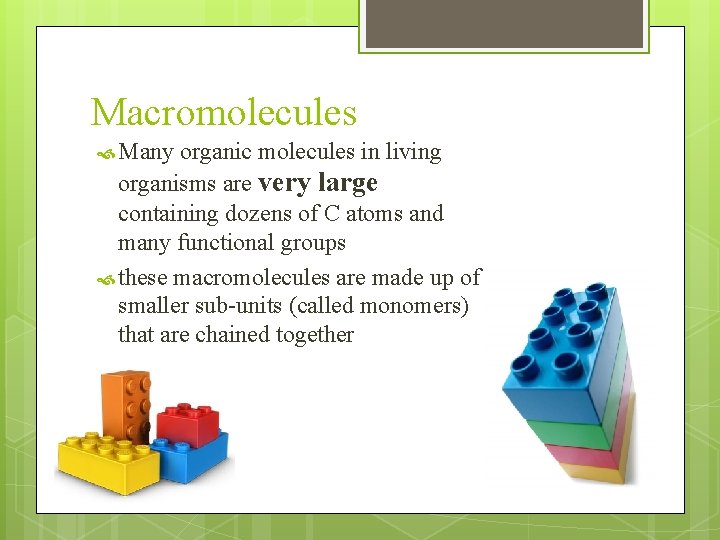 Macromolecules

Many organic molecules in living organisms are very large containing dozens of C atoms and many functional groups

these macromolecules are made up of smaller sub-units (called monomers) that are chained together